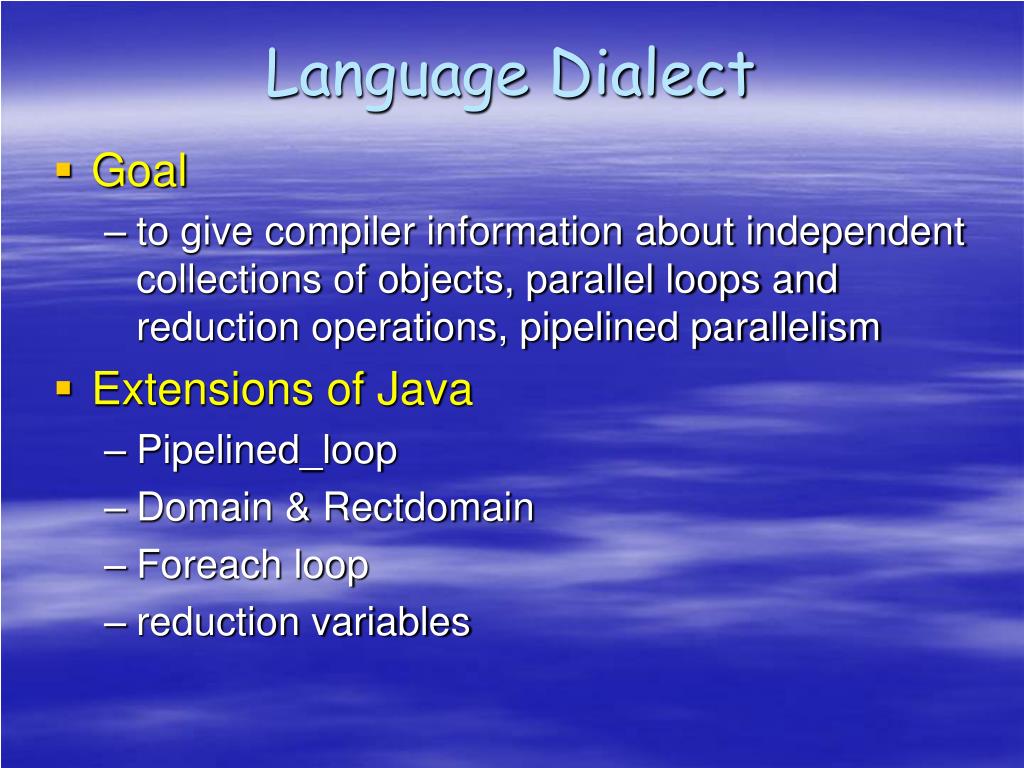 Language Dialect

▪ Goal
– to give compiler information about independent collections of objects, parallel loops and reduction operations, pipelined parallelism

▪ Extensions of Java
– Pipelined_loop
– Domain & Rectdomain
– Foreach loop
– reduction variables